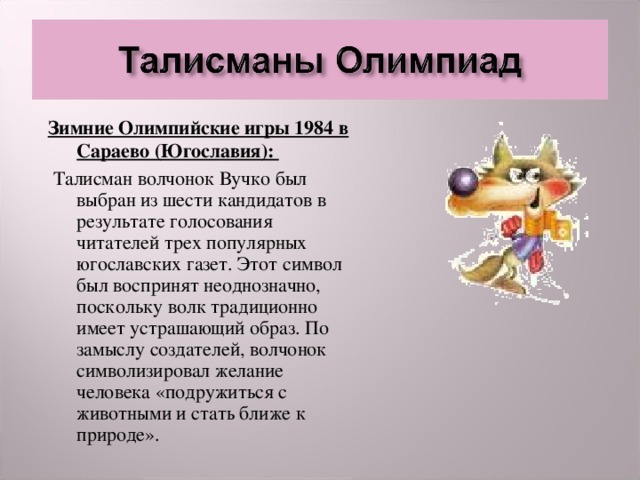 Талисманы Олимпиад

Зимние Олимпийские игры 1984 в Сараево (Югославия):

Талисман волчонок Вучко был выбран из шести кандидатов в результате голосования читателей трех популярных югославских газет. Этот символ был воспринят неоднозначно, поскольку волк традиционно имеет устрашающий образ. По замыслу создателей, волчонок символизировал желание человека «подружиться с животными и стать ближе к природе».